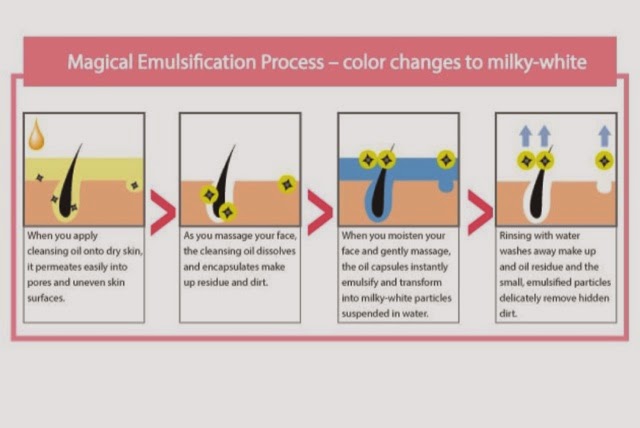 Magical Emulsification Process – color changes to milky-white

When you apply cleansing oil onto dry skin, it permeates easily into pores and uneven skin surfaces.

As you massage your face, the cleansing oil dissolves and encapsulates make up residue and dirt.

When you moisten your face and gently massage, the oil capsules instantly emulsify and transform into milky-white particles suspended in water.

Rinsing with water washes away make up and oil residue and the small, emulsified particles delicately remove hidden dirt.